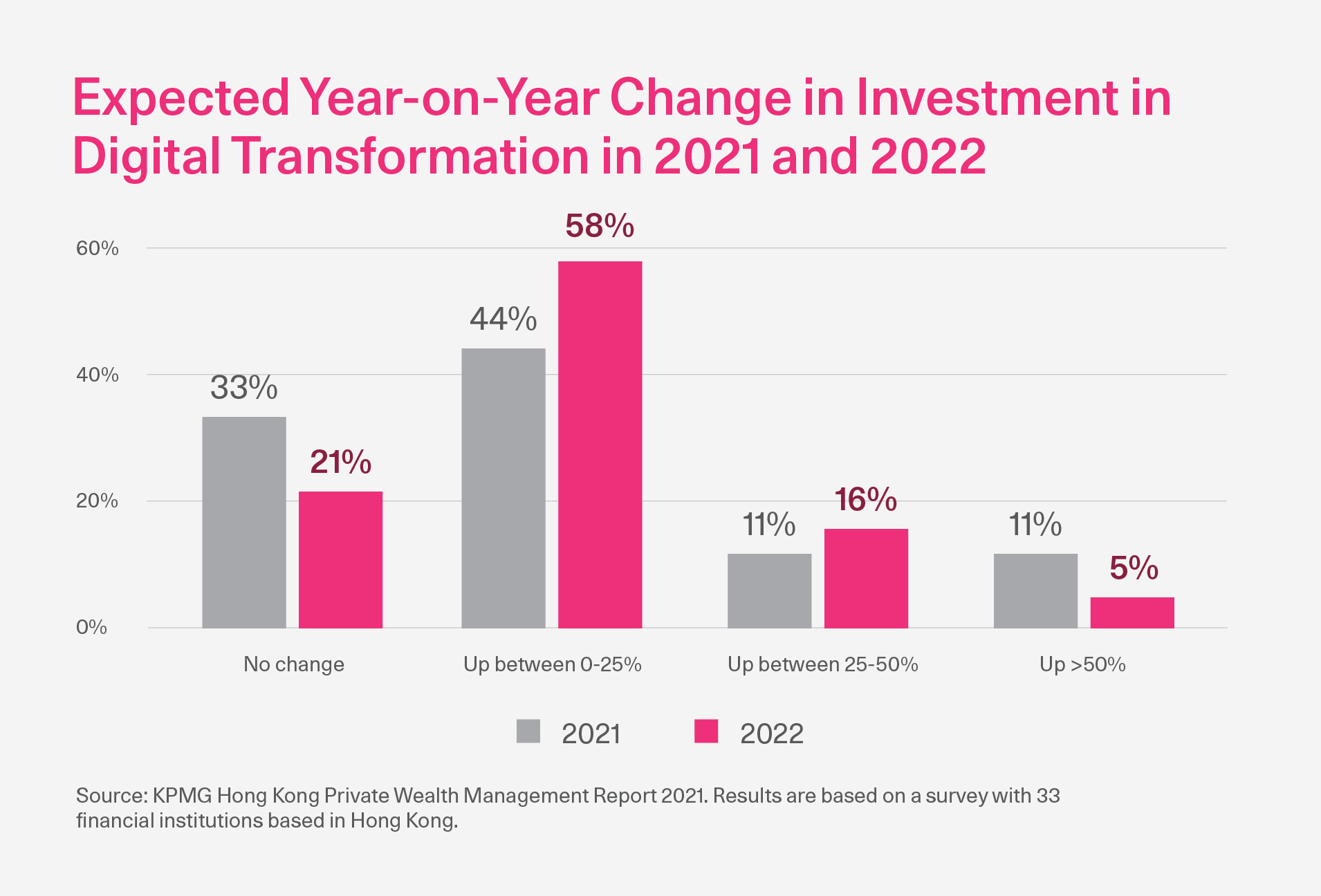 Expected Year-on-Year Change in Investment in Digital Transformation in 2021 and 2022

60%
40%
20%
0%

33%
21%
44%
58%
11%
16%
11%
5%

No change
Up between 0-25%
Up between 25-50%
Up >50%

2021
2022

Source: KPMG Hong Kong Private Wealth Management Report 2021. Results are based on a survey with 33 financial institutions based in Hong Kong.